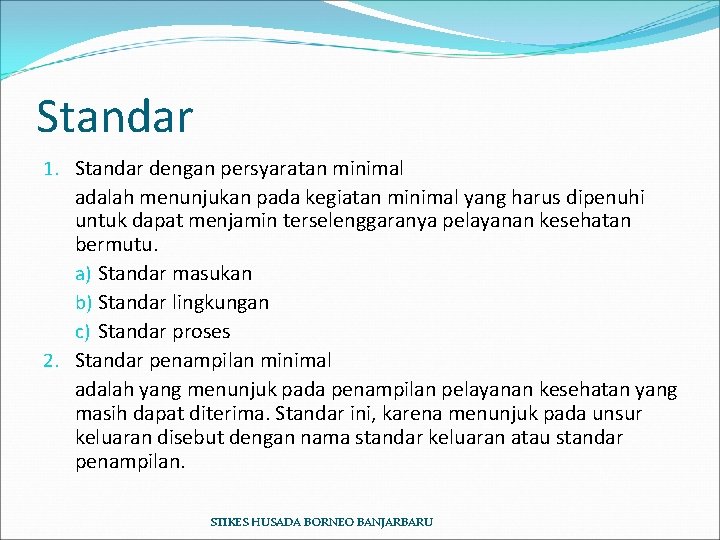 Standar

1. Standar dengan persyaratan minimal

adalah menunjukan pada kegiatan minimal yang harus dipenuhi untuk dapat menjamin terselenggaranya pelayanan kesehatan bermutu.

a) Standar masukan
b) Standar lingkungan
c) Standar proses

2. Standar penampilan minimal

adalah yang menunjuk pada penampilan pelayanan kesehatan yang masih dapat diterima. Standar ini, karena menunjuk pada unsur keluaran disebut dengan nama standar keluaran atau standar penampilan.

STIKES HUSADA BORNEO BANJARBARU